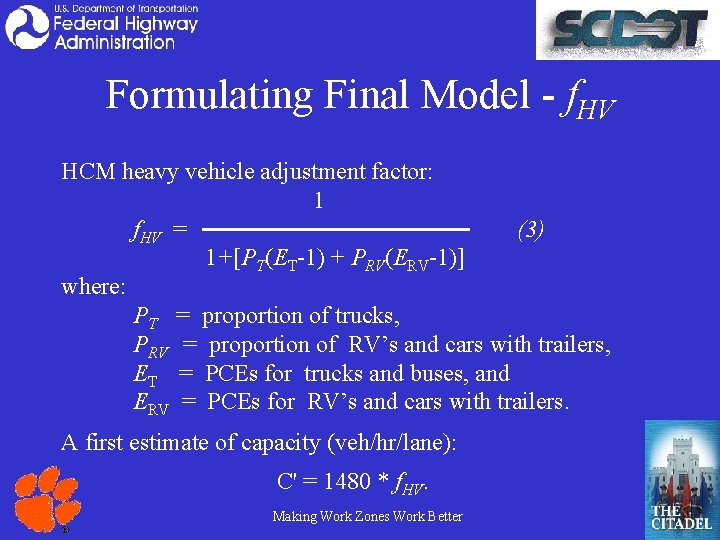 U.S. Department of Transportation
Federal Highway Administration

SCDOT

Formulating Final Model - $f_{HV}$

HCM heavy vehicle adjustment factor:

$f_{HV} = \frac{1}{1+[P_T(E_T-1) + P_{RV}(E_{RV}-1)]}$ (3)

where:

$P_T$ = proportion of trucks,
$P_{RV}$ = proportion of RV's and cars with trailers,
$E_T$ = PCEs for trucks and buses, and
$E_{RV}$ = PCEs for RV's and cars with trailers.

A first estimate of capacity (veh/hr/lane):

C' = 1480 * $f_{HV}$.

Making Work Zones Work Better

THE CITADEL